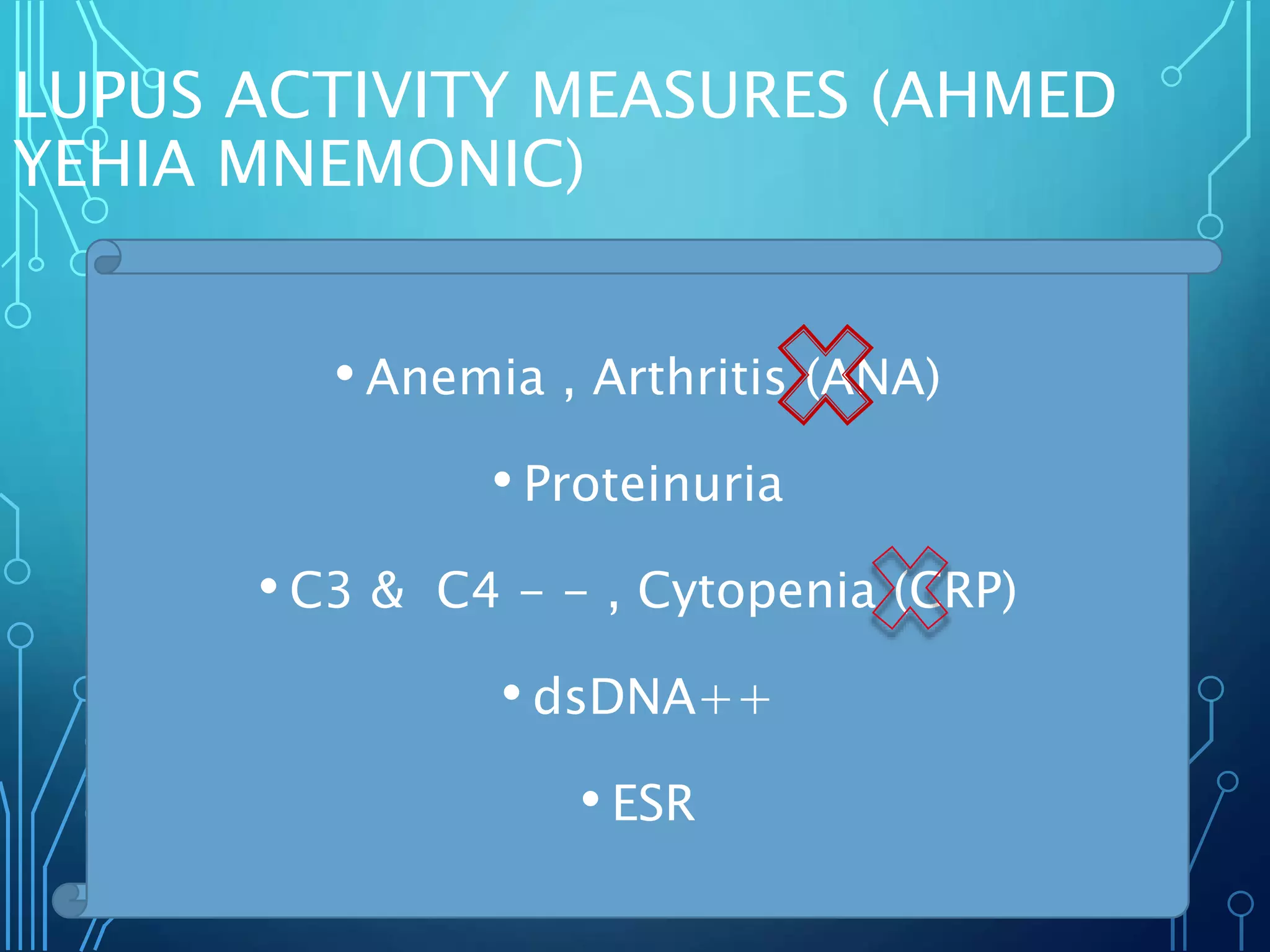 LUPUS ACTIVITY MEASURES (AHMED YEHIA MNEMONIC)

• Anemia , Arthritis (ANA)

• Proteinuria

• C3 & C4 – – , Cytopenia (CRP)

• dsDNA++

• ESR